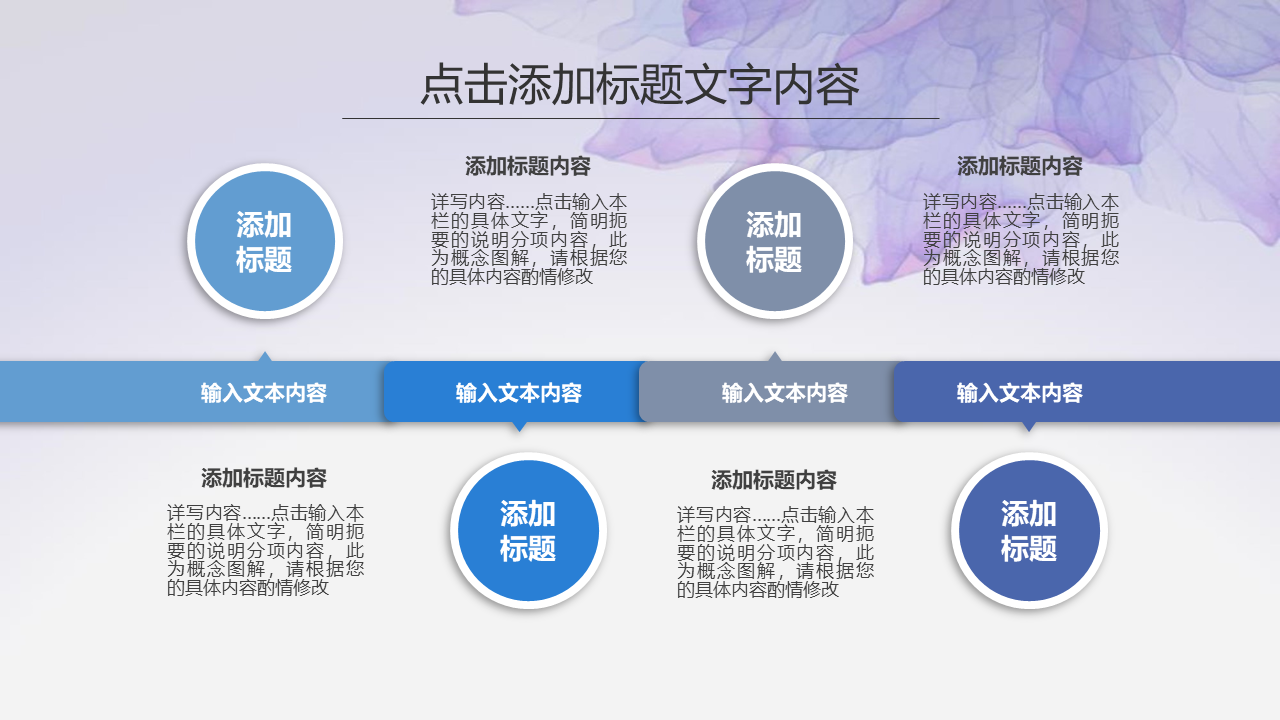 点击添加标题文字内容

添加标题

添加标题内容

详写内容……点击输入本栏的具体文字，简明扼要的说明分项内容，此为概念图解，请根据您的具体内容酌情修改

添加标题

添加标题内容

详写内容……点击输入本栏的具体文字，简明扼要的说明分项内容，此为概念图解，请根据您的具体内容酌情修改

输入文本内容

输入文本内容

输入文本内容

输入文本内容

添加标题内容

详写内容……点击输入本栏的具体文字，简明扼要的说明分项内容，此为概念图解，请根据您的具体内容酌情修改

添加标题

添加标题内容

详写内容……点击输入本栏的具体文字，简明扼要的说明分项内容，此为概念图解，请根据您的具体内容酌情修改

添加标题